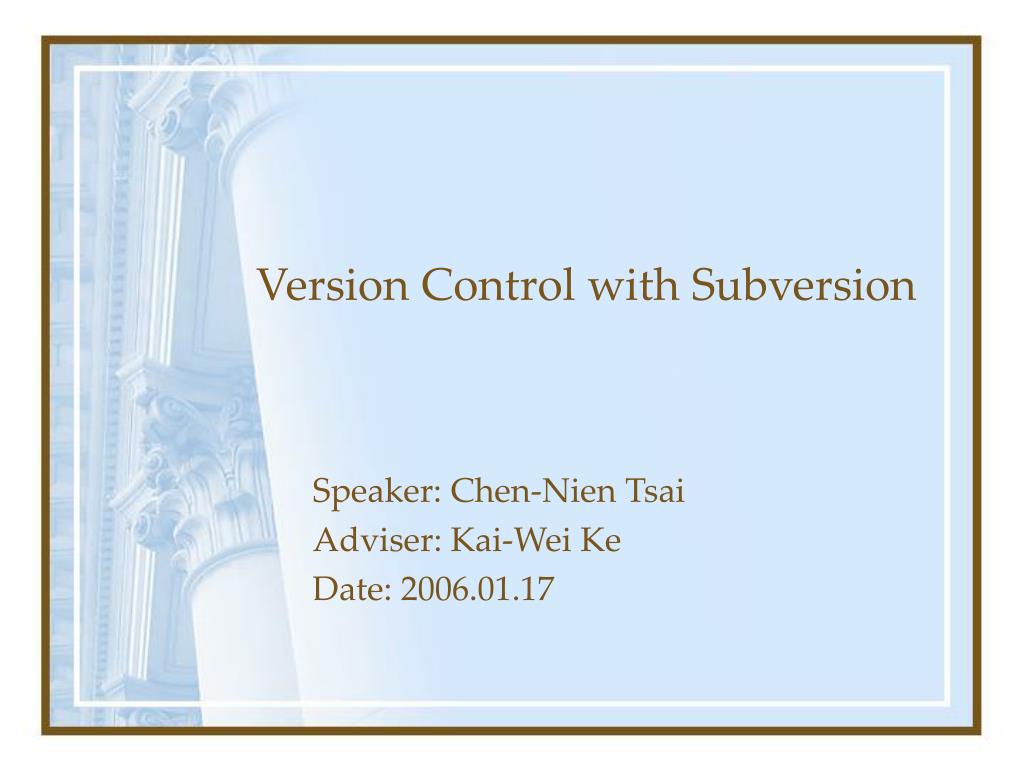 Version Control with Subversion

Speaker: Chen-Nien Tsai
Adviser: Kai-Wei Ke
Date: 2006.01.17